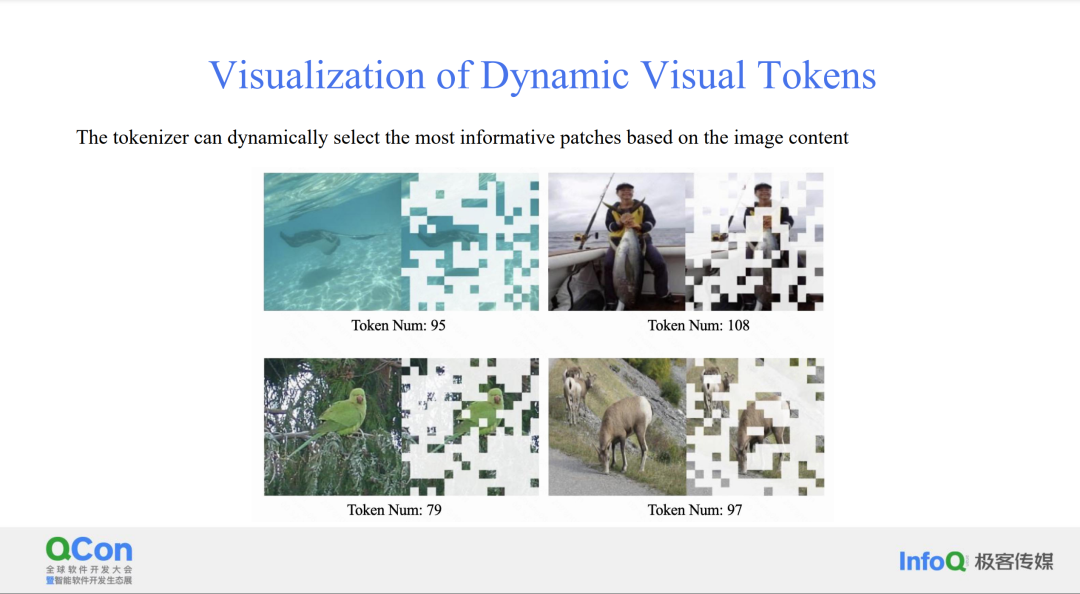 Visualization of Dynamic Visual Tokens

The tokenizer can dynamically select the most informative patches based on the image content

Token Num: 95

Token Num: 108

Token Num: 79

Token Num: 97

QCon
全球软件开发大会
暨智能软件开发生态展

InfoQ 极客传媒